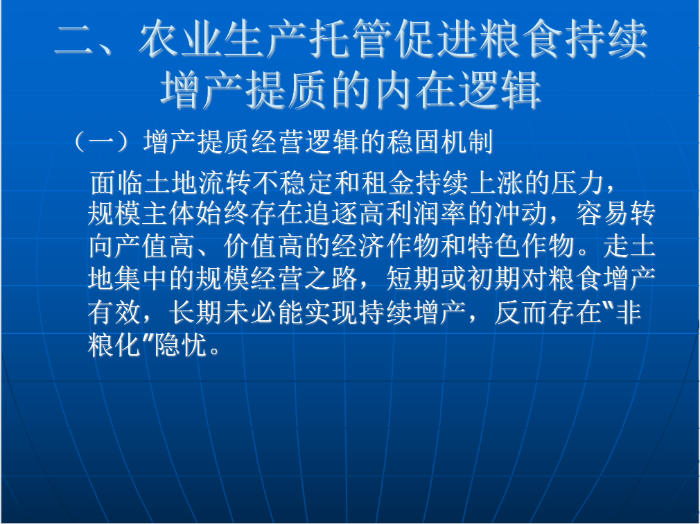 二、农业生产托管促进粮食持续增产提质的内在逻辑

（一）增产提质经营逻辑的稳固机制

面临土地流转不稳定和租金持续上涨的压力，规模主体始终存在追逐高利润率的冲动，容易转向产值高、价值高的经济作物和特色作物。走土地集中的规模经营之路，短期或初期对粮食增产有效，长期未必能实现持续增产，反而存在"非粮化"隐忧。